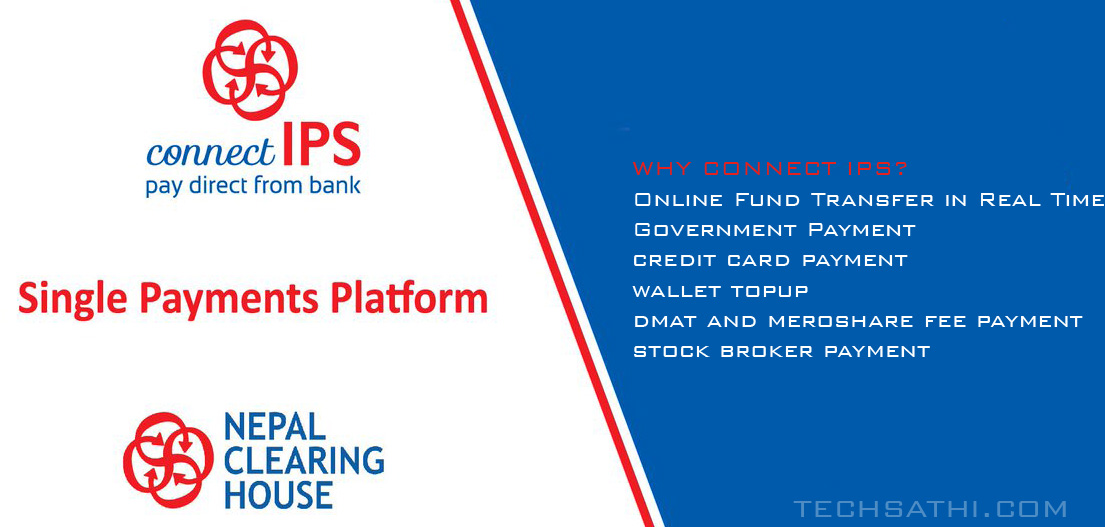 connect IPS
pay direct from bank

Single Payments Platform

NEPAL
CLEARING
HOUSE

WHY CONNECT IPS?
Online Fund Transfer in Real Time
Government Payment
credit card payment
wallet topup
dmat and meroshare fee payment
stock broker payment

TECHSATHI.COM